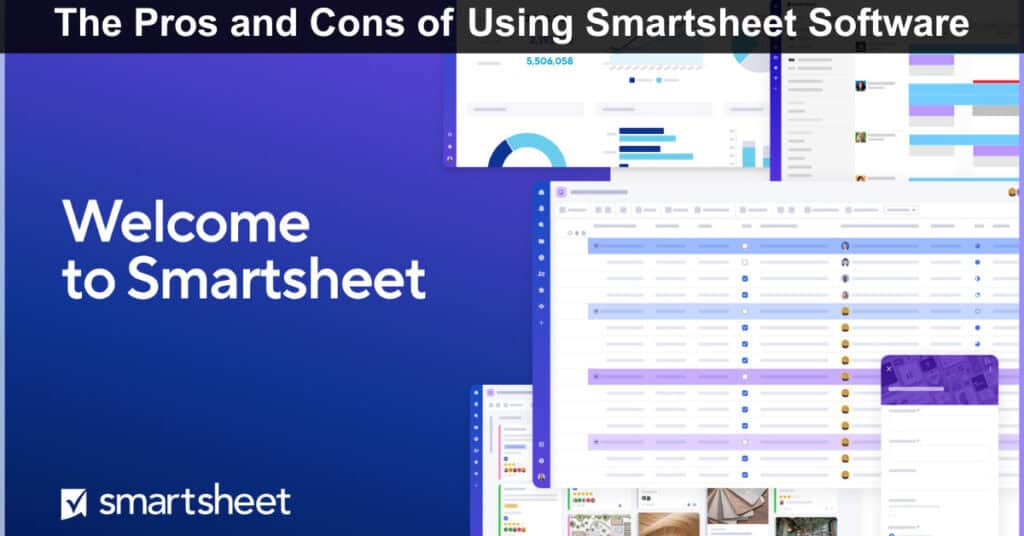 The Pros and Cons of Using Smartsheet Software

5,506,058

Welcome to Smartsheet

smartsheet